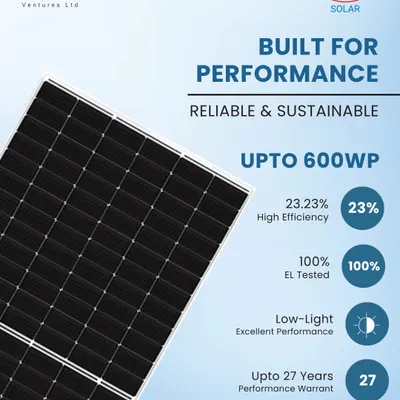 Ventures Ltd

SOLAR

BUILT FOR PERFORMANCE

RELIABLE & SUSTAINABLE

UPTO 600WP

23.23%
High Efficiency

23%

100%
EL Tested

100%

Low-Light
Excellent Performance

Upto 27 Years
Performance Warrant

27